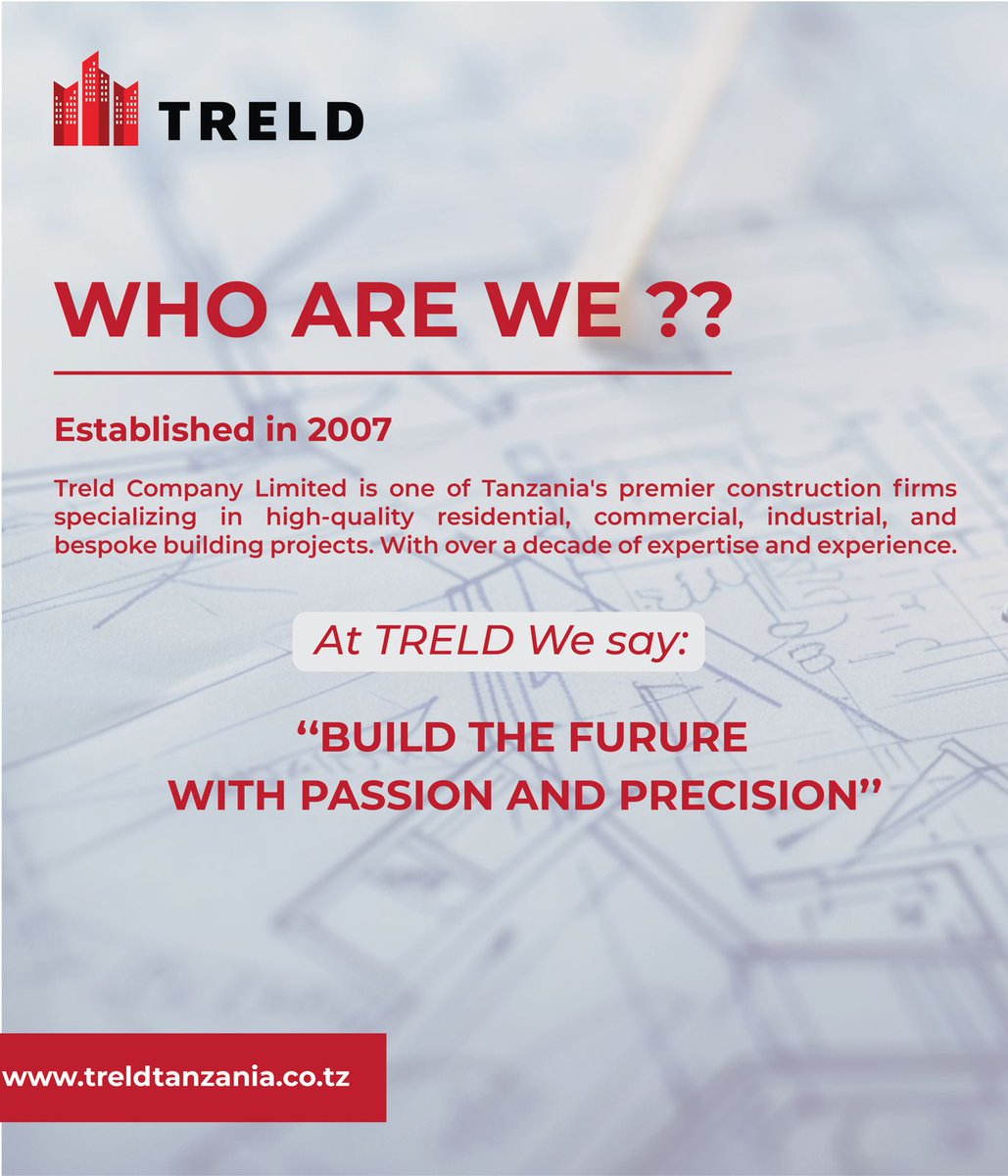 TRELD

WHO ARE WE ??

Established in 2007

Treld Company Limited is one of Tanzania's premier construction firms specializing in high-quality residential, commercial, industrial, and bespoke building projects. With over a decade of expertise and experience.

At TRELD We say:

“BUILD THE FURURE WITH PASSION AND PRECISION”

www.treldtanzania.co.tz